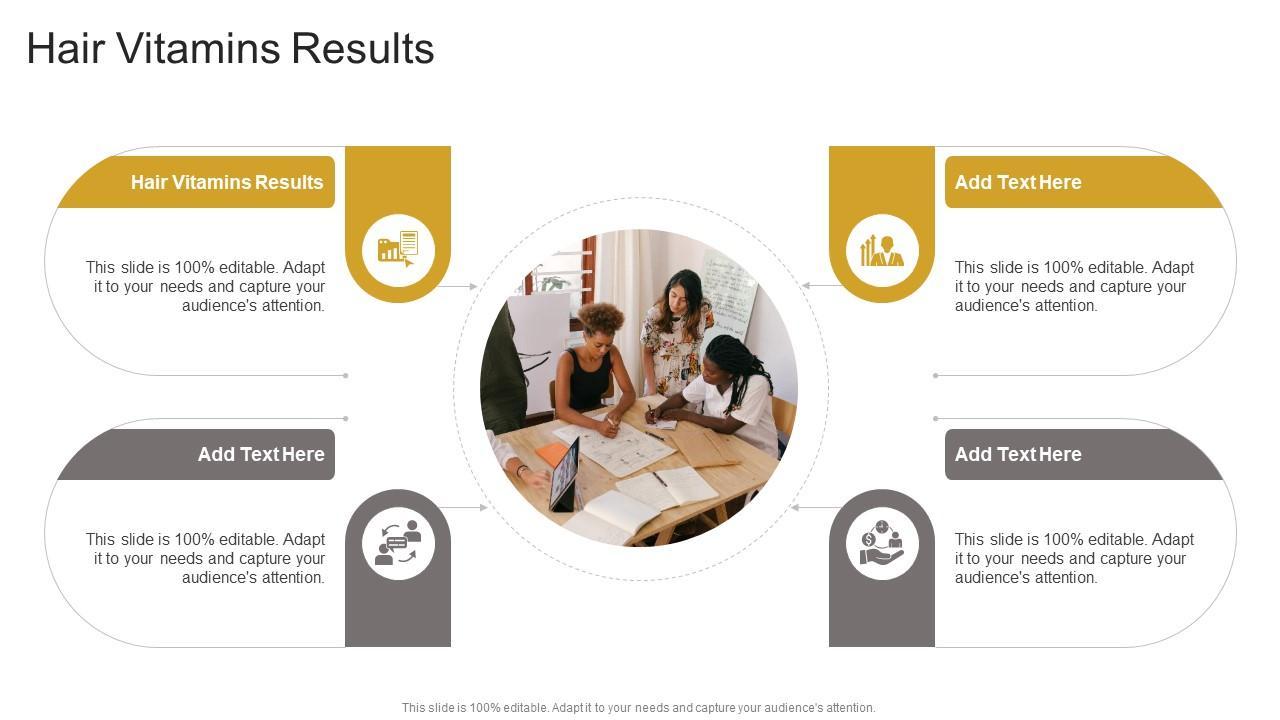 Hair Vitamins Results

Hair Vitamins Results

This slide is 100% editable. Adapt it to your needs and capture your audience's attention.

Add Text Here

This slide is 100% editable. Adapt it to your needs and capture your audience's attention.

Add Text Here

This slide is 100% editable. Adapt it to your needs and capture your audience's attention.

Add Text Here

This slide is 100% editable. Adapt it to your needs and capture your audience's attention.

This slide is 100% editable. Adapt it to your needs and capture your audience's attention.